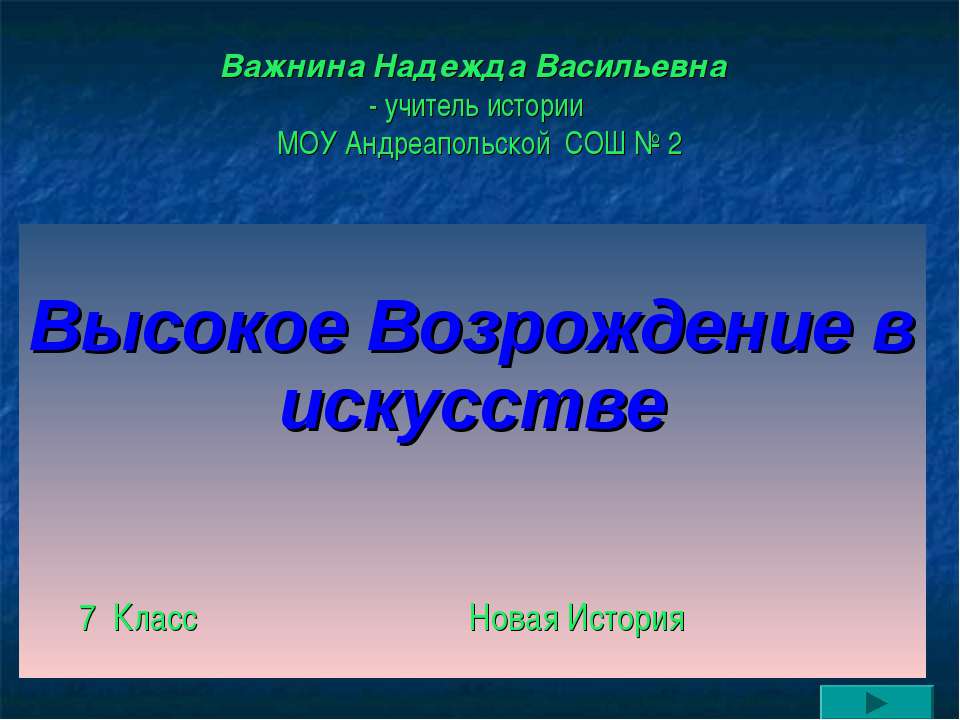 Важнина Надежда Васильевна
- учитель истории
МОУ Андреапольской СОШ № 2

Высокое Возрождение в искусстве

7 Класс

Новая История